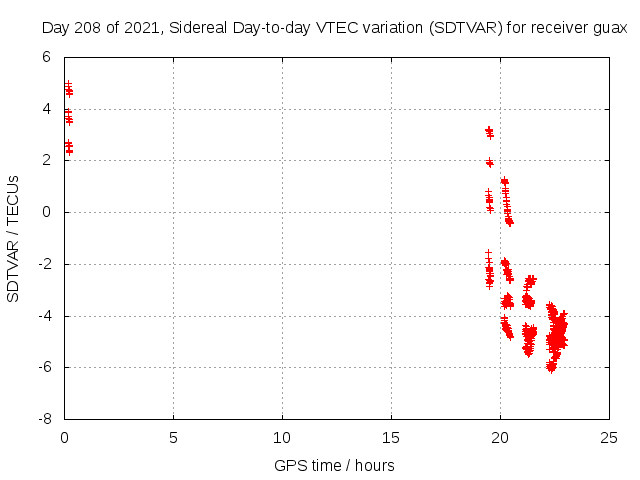 Day 208 of 2021, Sidereal Day-to-day VTEC variation (SDTVAR) for receiver guax

SDTVAR / TECUs

6
4
2
0
-2
-4
-6
-8

0
5
10
15
20
25

GPS time / hours